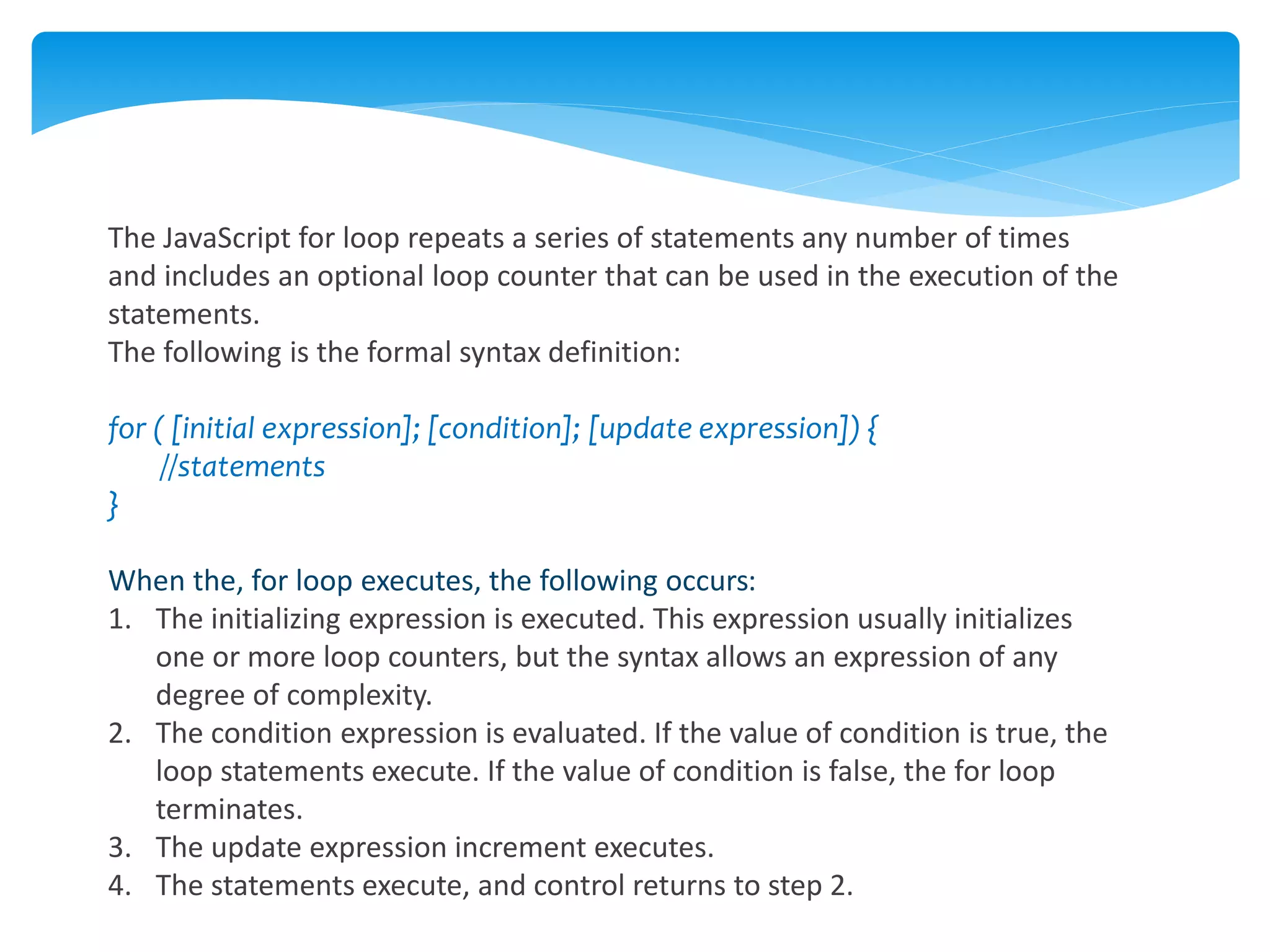 The JavaScript for loop repeats a series of statements any number of times and includes an optional loop counter that can be used in the execution of the statements.
The following is the formal syntax definition:

for ( [initial expression]; [condition]; [update expression]) {
//statements
}

When the, for loop executes, the following occurs:
1. The initializing expression is executed. This expression usually initializes one or more loop counters, but the syntax allows an expression of any degree of complexity.
2. The condition expression is evaluated. If the value of condition is true, the loop statements execute. If the value of condition is false, the for loop terminates.
3. The update expression increment executes.
4. The statements execute, and control returns to step 2.